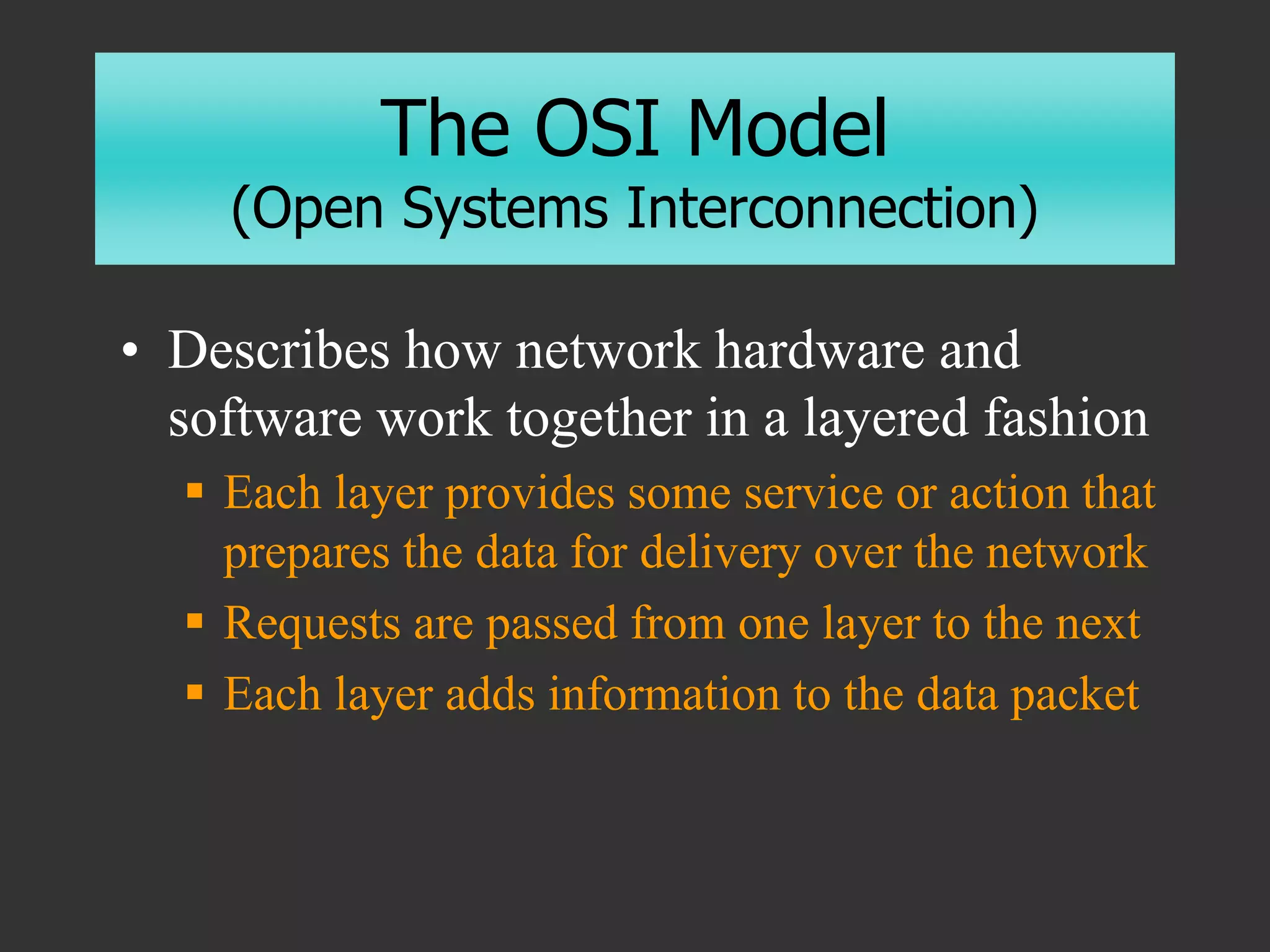 The OSI Model
(Open Systems Interconnection)

• Describes how network hardware and software work together in a layered fashion
▪ Each layer provides some service or action that prepares the data for delivery over the network
▪ Requests are passed from one layer to the next
▪ Each layer adds information to the data packet